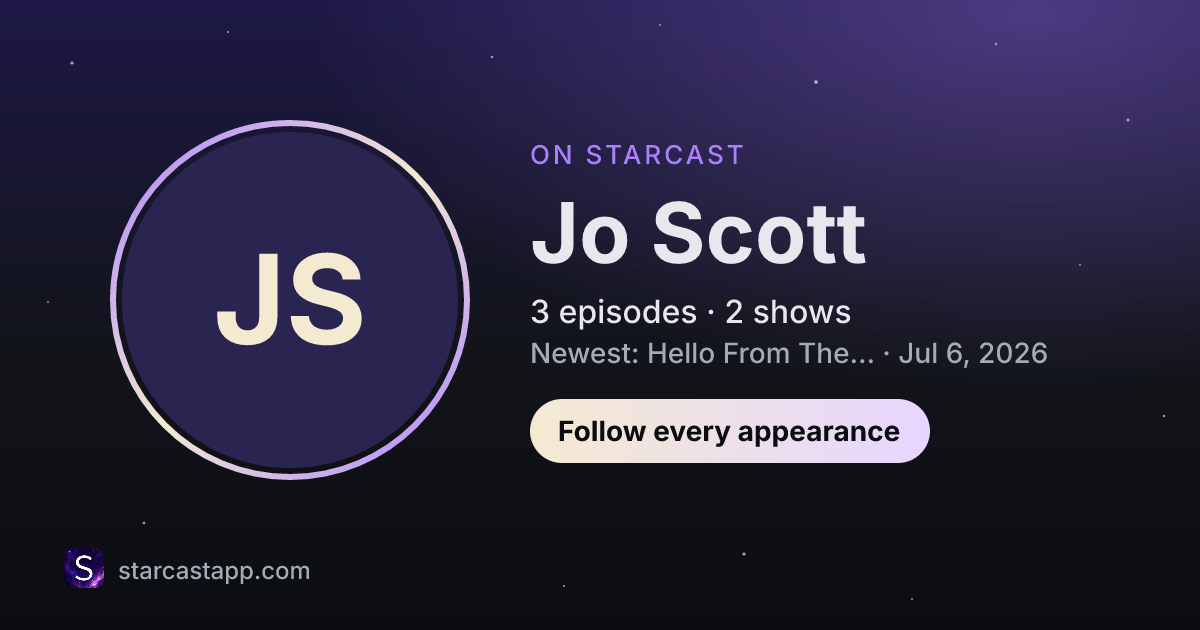 JS

ON STARCAST

Jo Scott

3 episodes · 2 shows

Newest: Hello From The... · Jul 6, 2026

Follow every appearance

S

starcastapp.com